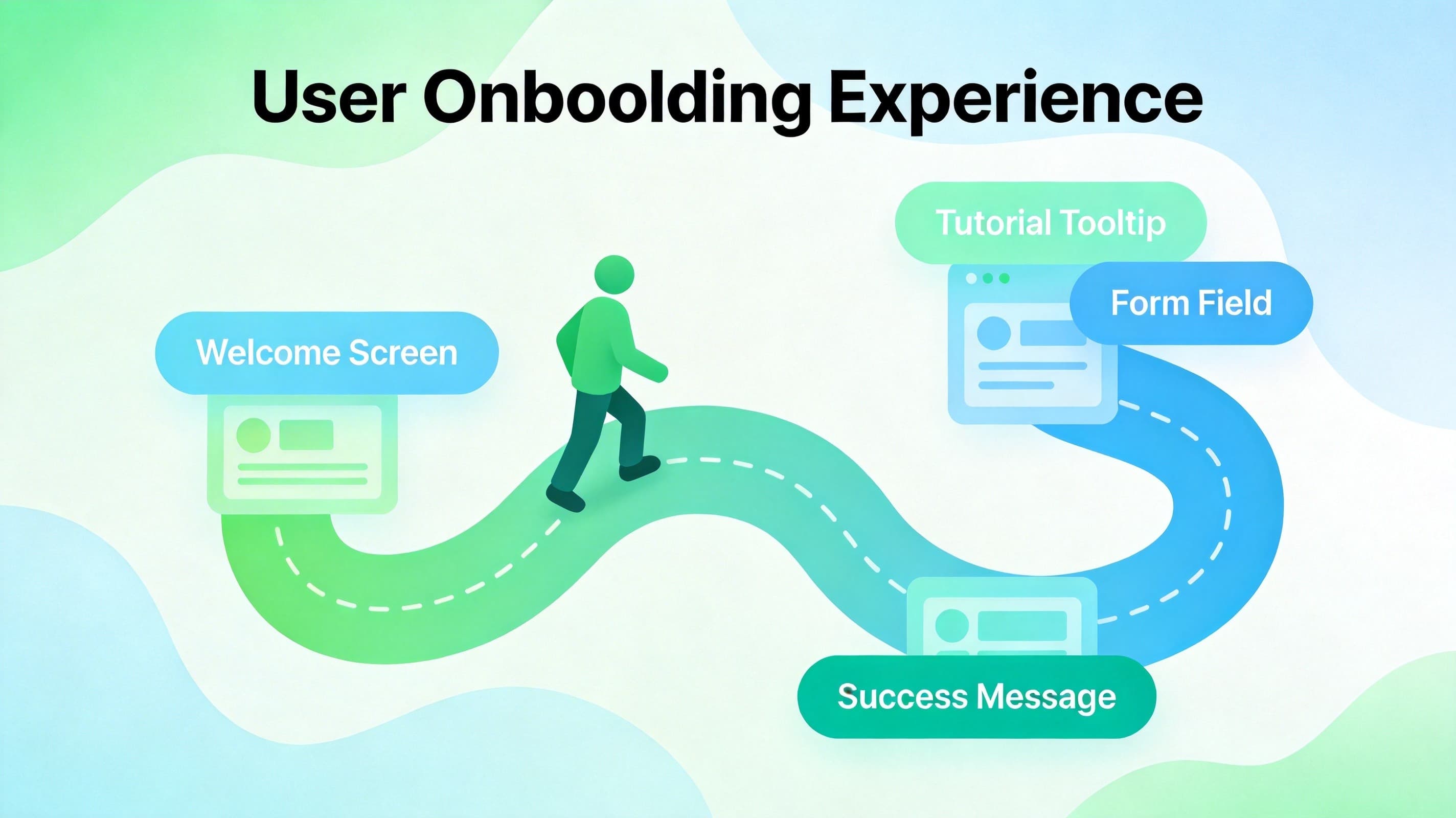 User Onboolding Experience

Welcome Screen

Tutorial Tooltip

Form Field

Success Message